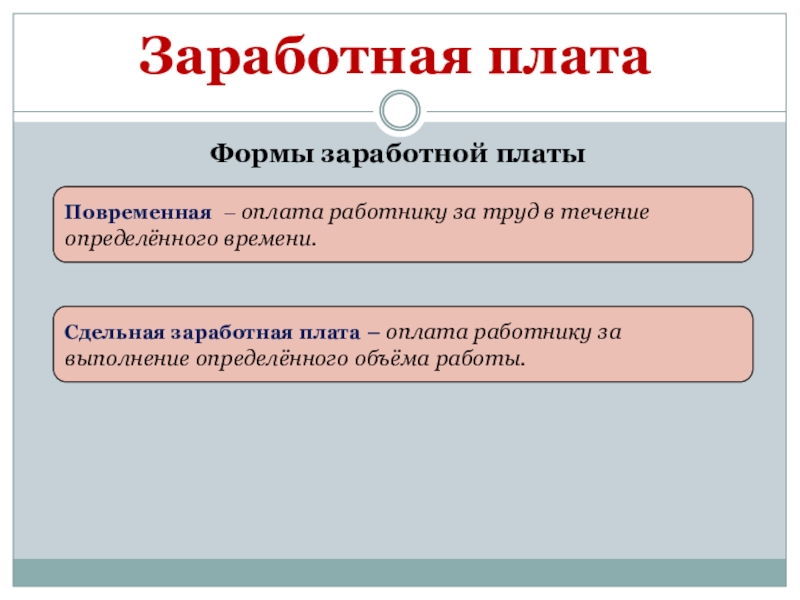 Заработная плата

Формы заработной платы

Повременная – оплата работнику за труд в течение определённого времени.

Сдельная заработная плата – оплата работнику за выполнение определённого объёма работы.